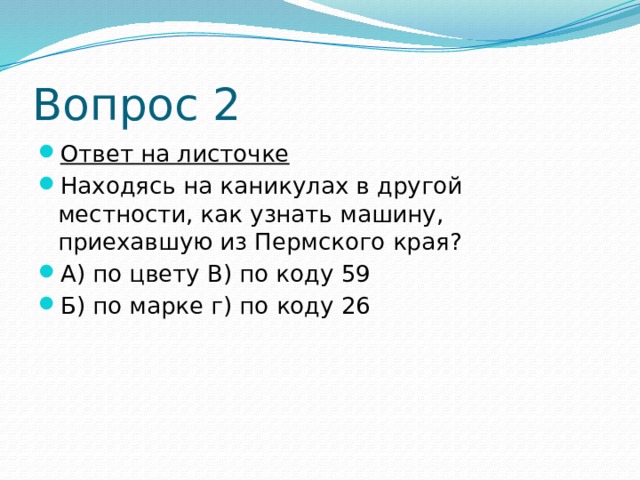 Вопрос 2

Ответ на листочке

Находясь на каникулах в другой местности, как узнать машину, приехавшую из Пермского края?

А) по цвету В) по коду 59

Б) по марке г) по коду 26